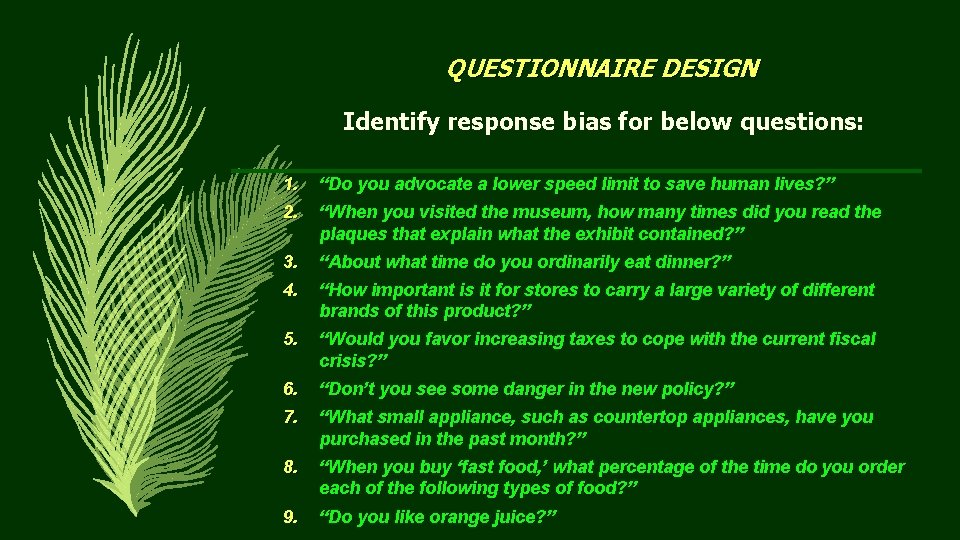 QUESTIONNAIRE DESIGN

Identify response bias for below questions:

1. “Do you advocate a lower speed limit to save human lives?”
2. “When you visited the museum, how many times did you read the plaques that explain what the exhibit contained?”
3. “About what time do you ordinarily eat dinner?”
4. “How important is it for stores to carry a large variety of different brands of this product?”
5. “Would you favor increasing taxes to cope with the current fiscal crisis?”
6. “Don’t you see some danger in the new policy?”
7. “What small appliance, such as countertop appliances, have you purchased in the past month?”
8. “When you buy ‘fast food,’ what percentage of the time do you order each of the following types of food?”
9. “Do you like orange juice?”